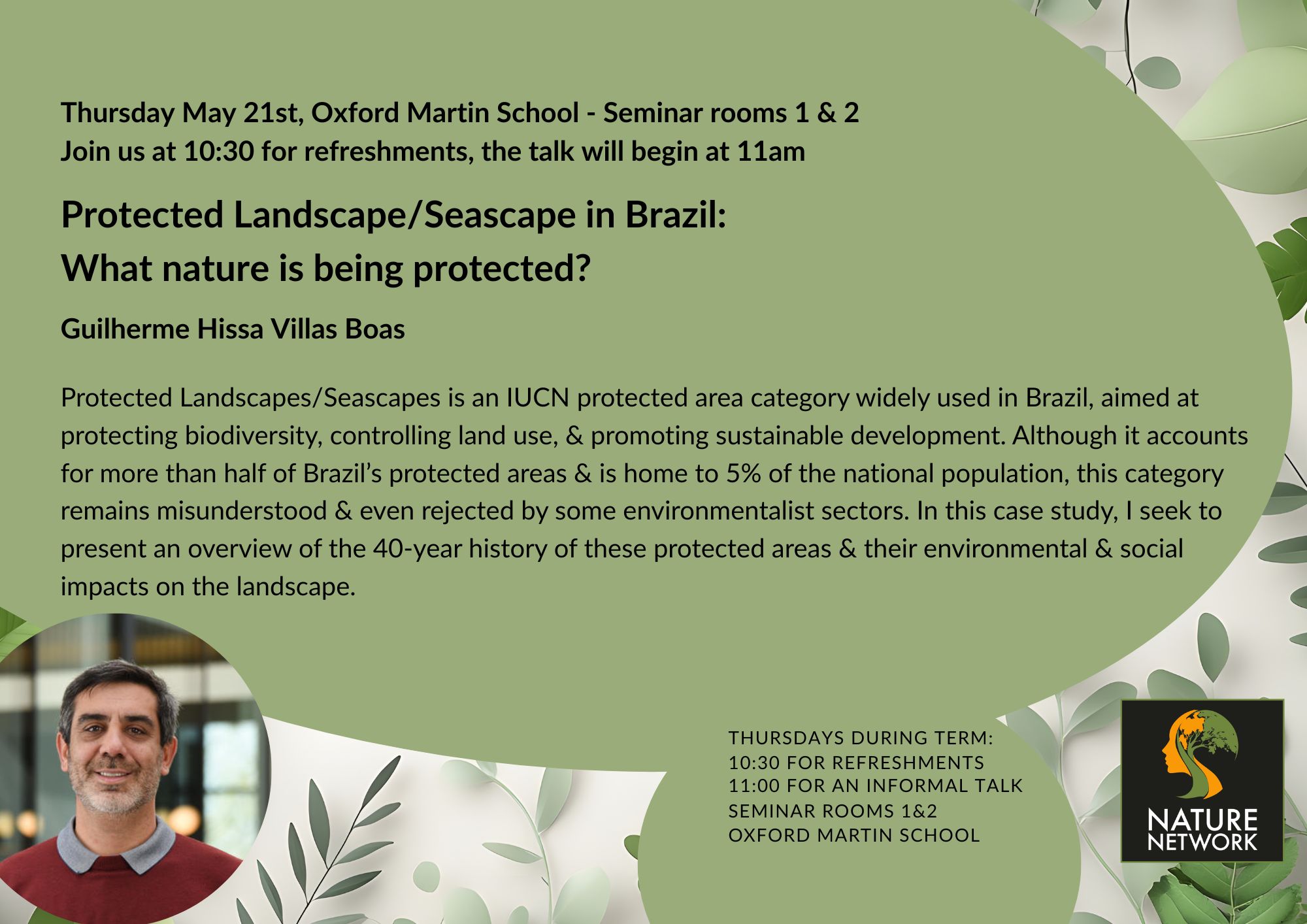 Thursday May 21st, Oxford Martin School - Seminar rooms 1 & 2
Join us at 10:30 for refreshments, the talk will begin at 11am

Protected Landscape/Seascape in Brazil:
What nature is being protected?

Guilherme Hissa Villas Boas

Protected Landscapes/Seascapes is an IUCN protected area category widely used in Brazil, aimed at protecting biodiversity, controlling land use, & promoting sustainable development. Although it accounts for more than half of Brazil's protected areas & is home to 5% of the national population, this category remains misunderstood & even rejected by some environmentalist sectors. In this case study, I seek to present an overview of the 40-year history of these protected areas & their environmental & social impacts on the landscape.

THURSDAYS DURING TERM:
10:30 FOR REFRESHMENTS
11:00 FOR AN INFORMAL TALK
SEMINAR ROOMS 1&2
OXFORD MARTIN SCHOOL

NATURE
NETWORK